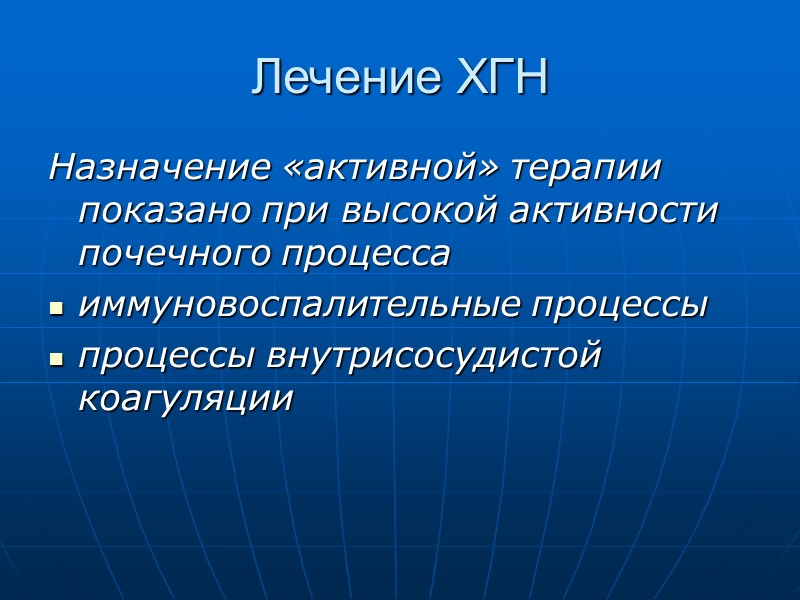 Лечение ХГН

Назначение «активной» терапии показано при высокой активности почечного процесса

- иммуновоспалительные процессы
- процессы внутрисосудистой коагуляции